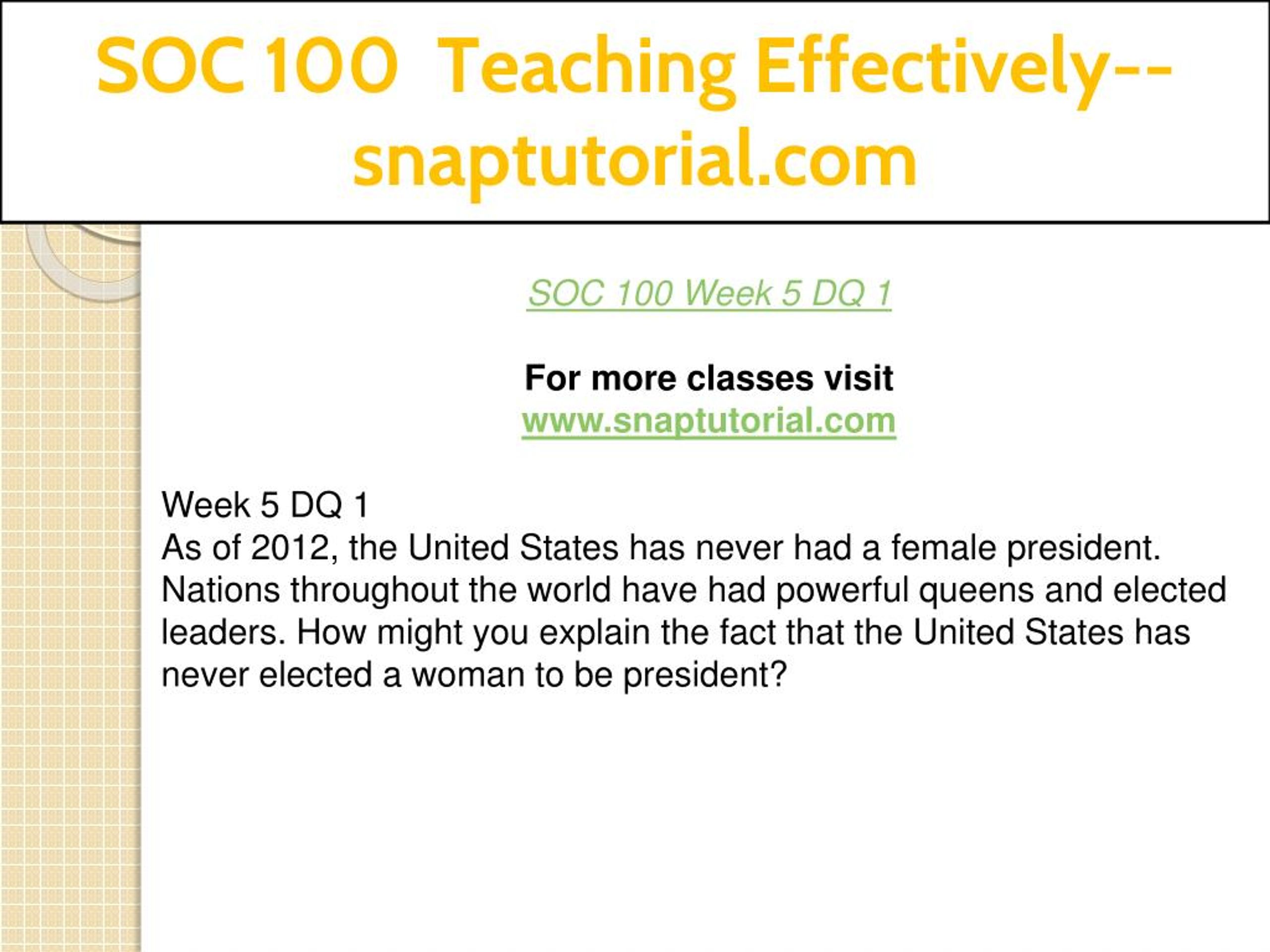 SOC 100 Teaching Effectively--snaptutorial.com

SOC 100 Week 5 DQ 1

For more classes visit
www.snaptutorial.com

Week 5 DQ 1
As of 2012, the United States has never had a female president. Nations throughout the world have had powerful queens and elected leaders. How might you explain the fact that the United States has never elected a woman to be president?